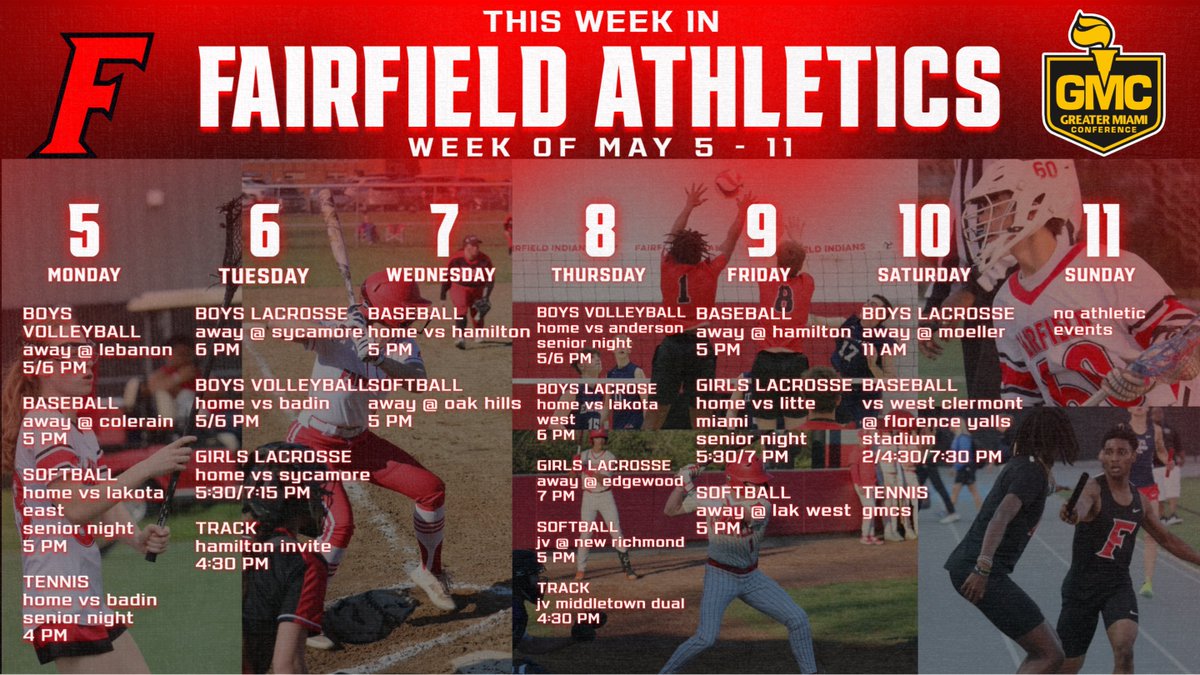 F

THIS WEEK IN
FAIRFIELD ATHLETICS
WEEK OF MAY 5 - 11

GMC
GREATER MIAMI CONFERENCE

5
MONDAY

BOYS VOLLEYBALL
away @ lebanon
5/6 PM

BASEBALL
away @ colerain
5 PM

SOFTBALL
home vs lakota east
senior night
5 PM

TENNIS
home vs badin
senior night
4 PM

6
TUESDAY

BOYS LACROSSE
away @ sycamore
6 PM

BOYS VOLLEYBALL
home vs badin
5/6 PM

GIRLS LACROSSE
home vs sycamore
5:30/7:15 PM

TRACK
hamilton invite
4:30 PM

7
WEDNESDAY

BASEBALL
home vs hamilton
5 PM

SOFTBALL
away @ oak hills
5 PM

8
THURSDAY

BOYS VOLLEYBALL
home vs anderson
senior night
5/6 PM

BOYS LACROSE
home vs lakota west
6 PM

GIRLS LACROSSE
away @ edgewood
7 PM

SOFTBALL
jv @ new richmond
5 PM

TRACK
jv middletown dual
4:30 PM

9
FRIDAY

BASEBALL
away @ hamilton
5 PM

GIRLS LACROSSE
home vs litte miami
senior night
5:30/7 PM

SOFTBALL
away @ lak west
5 PM

10
SATURDAY

BOYS LACROSSE
away @ moeller
11 AM

BASEBALL
vs west clermont
@ florence yalls stadium
2/4:30/7:30 PM

TENNIS
gmcs

11
SUNDAY

no athletic events